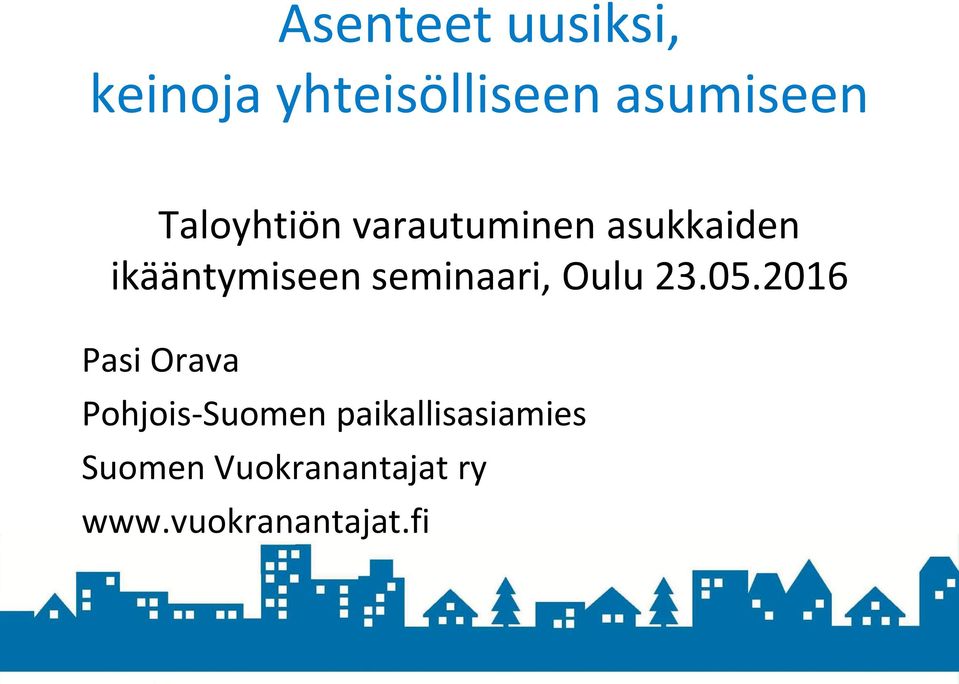 Asenteet uusiksi,
keinoja yhteisölliseen asumiseen

Taloyhtiön varautuminen asukkaiden ikääntymiseen seminaari, Oulu 23.05.2016

Pasi Orava

Pohjois-Suomen paikallisasiamies

Suomen Vuokranantajat ry

www.vuokranantajat.fi